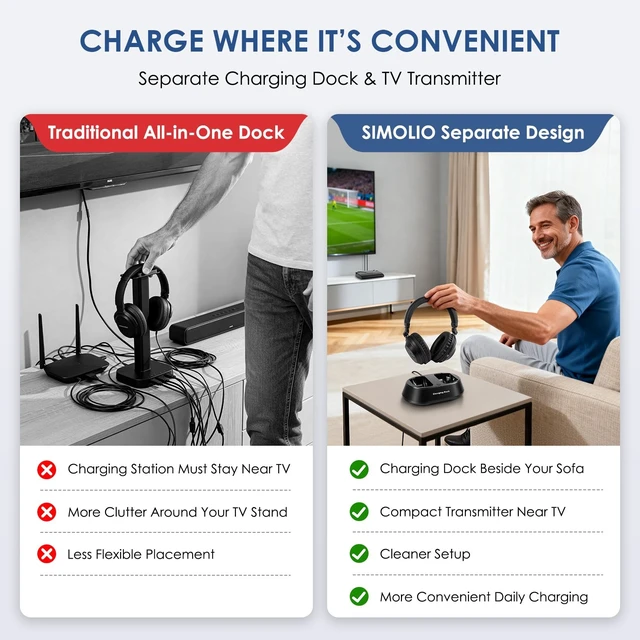 CHARGE WHERE IT'S CONVENIENT

Separate Charging Dock & TV Transmitter

Traditional All-in-One Dock

Charging Station Must Stay Near TV

More Clutter Around Your TV Stand

Less Flexible Placement

SIMOLIO Separate Design

Charging Dock

Charging Dock Beside Your Sofa

Compact Transmitter Near TV

Cleaner Setup

More Convenient Daily Charging